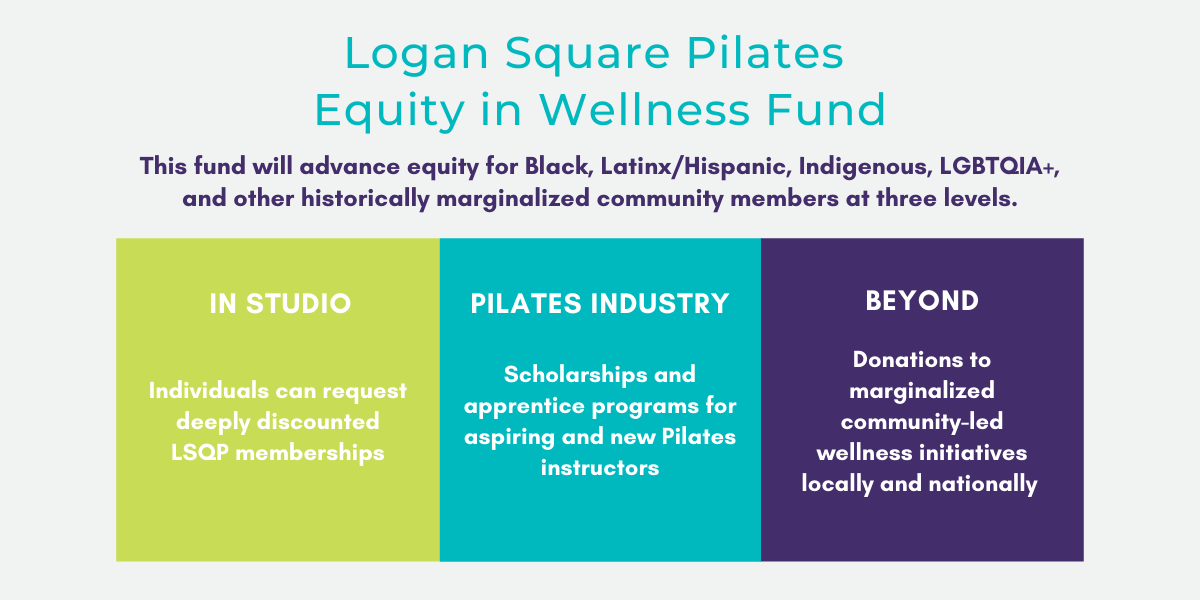 Logan Square Pilates
Equity in Wellness Fund

This fund will advance equity for Black, Latinx/Hispanic, Indigenous, LGBTQIA+, and other historically marginalized community members at three levels.

IN STUDIO

Individuals can request deeply discounted LSQP memberships

PILATES INDUSTRY

Scholarships and apprentice programs for aspiring and new Pilates instructors

BEYOND

Donations to marginalized community-led wellness initiatives locally and nationally